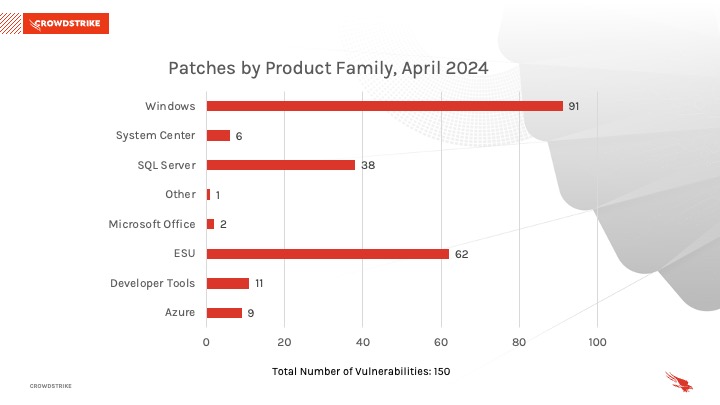 CROWDSTRIKE

Patches by Product Family, April 2024

Windows 91
System Center 6
SQL Server 38
Other 1
Microsoft Office 2
ESU 62
Developer Tools 11
Azure 9

0 20 40 60 80 100

Total Number of Vulnerabilities: 150

CROWDSTRIKE